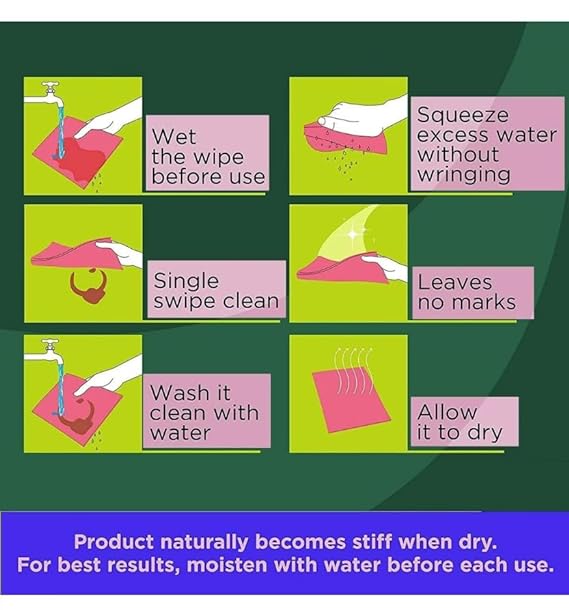 Wet the wipe before use

Squeeze excess water without wringing

Single swipe clean

Leaves no marks

Wash it clean with water

Allow it to dry

Product naturally becomes stiff when dry.
For best results, moisten with water before each use.